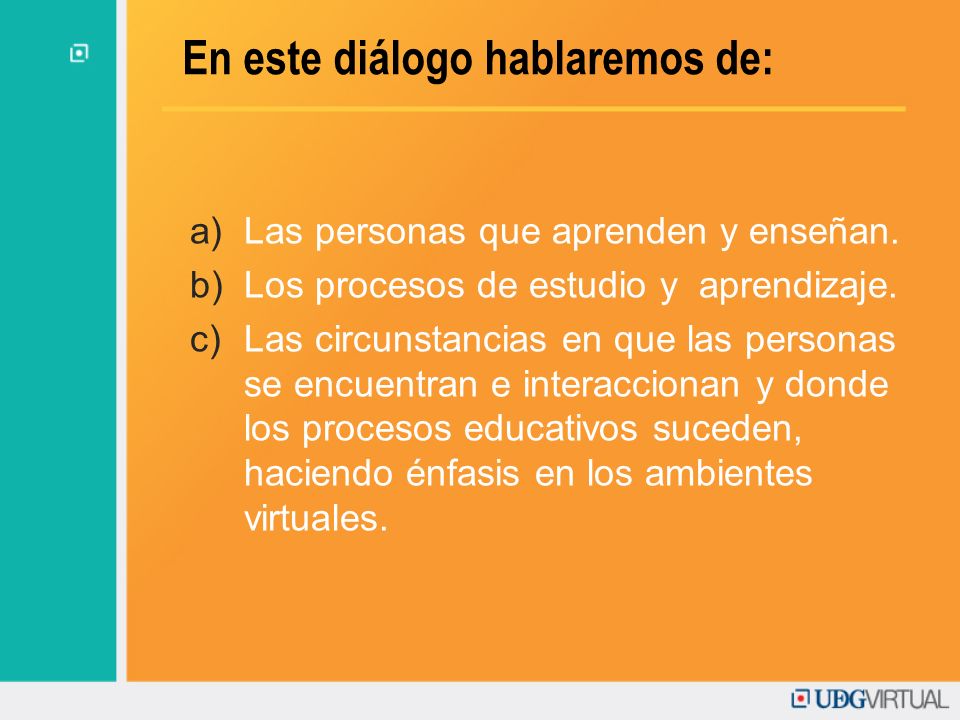 En este diálogo hablaremos de:

a) Las personas que aprenden y enseñan.
b) Los procesos de estudio y aprendizaje.
c) Las circunstancias en que las personas se encuentran e interaccionan y donde los procesos educativos suceden, haciendo énfasis en los ambientes virtuales.

UDGVIRTUAL